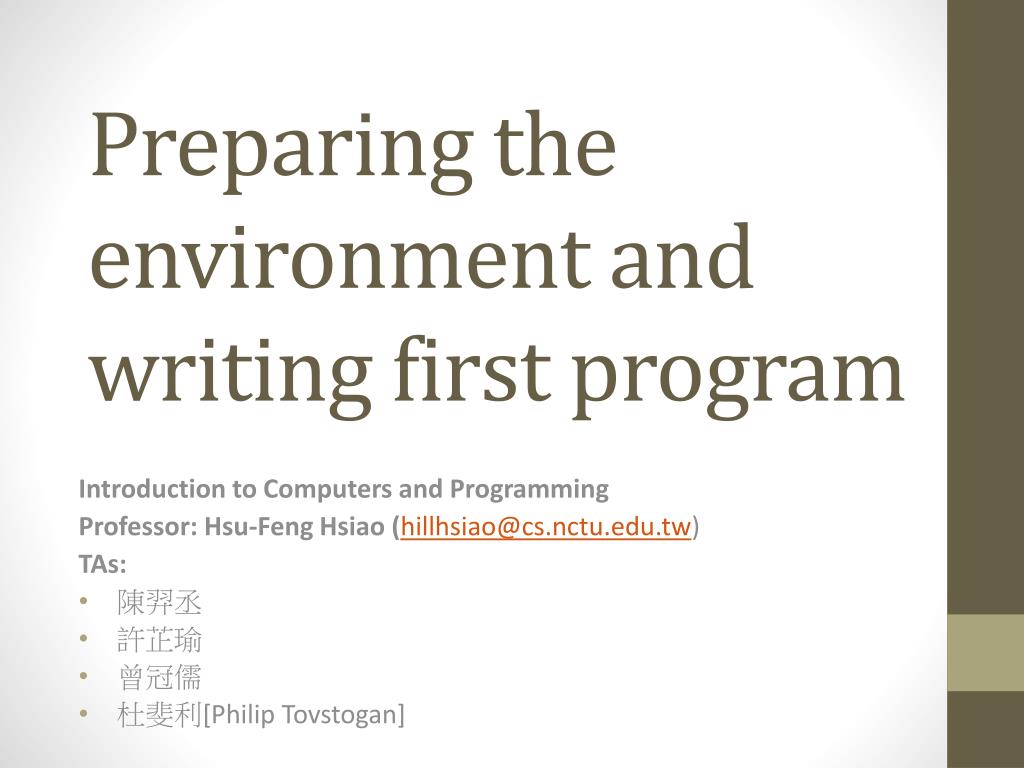 Preparing the environment and writing first program

Introduction to Computers and Programming
Professor: Hsu-Feng Hsiao (hillhsiao@cs.nctu.edu.tw)
TAs:
• 陳羿丞
• 許芷瑜
• 曾冠儒
• 杜斐利[Philip Tovstogan]